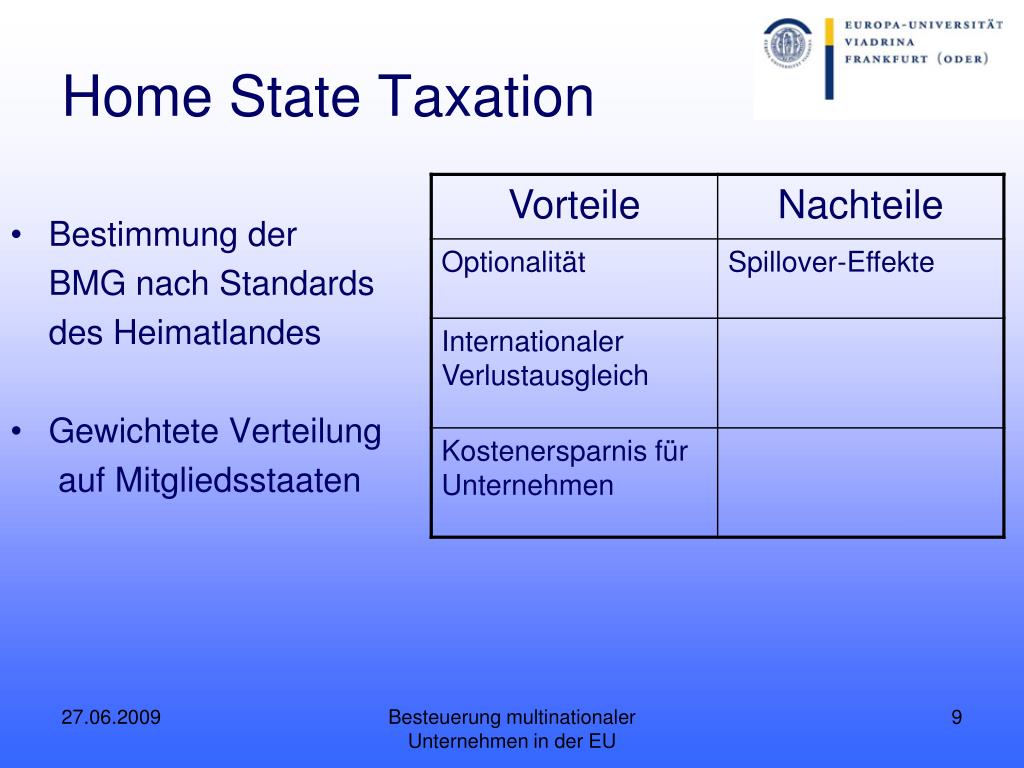 EUROPA-UNIVERSITÄT VIADRINA FRANKFURT (ODER)

Home State Taxation

• Bestimmung der BMG nach Standards des Heimatlandes

• Gewichtete Verteilung auf Mitgliedsstaaten

| Vorteile | Nachteile |
|---|---|
| Optionalität | Spillover-Effekte |
| Internationaler Verlustausgleich | |
| Kostenersparnis für Unternehmen | |

27.06.2009

Besteuerung multinationaler Unternehmen in der EU

9